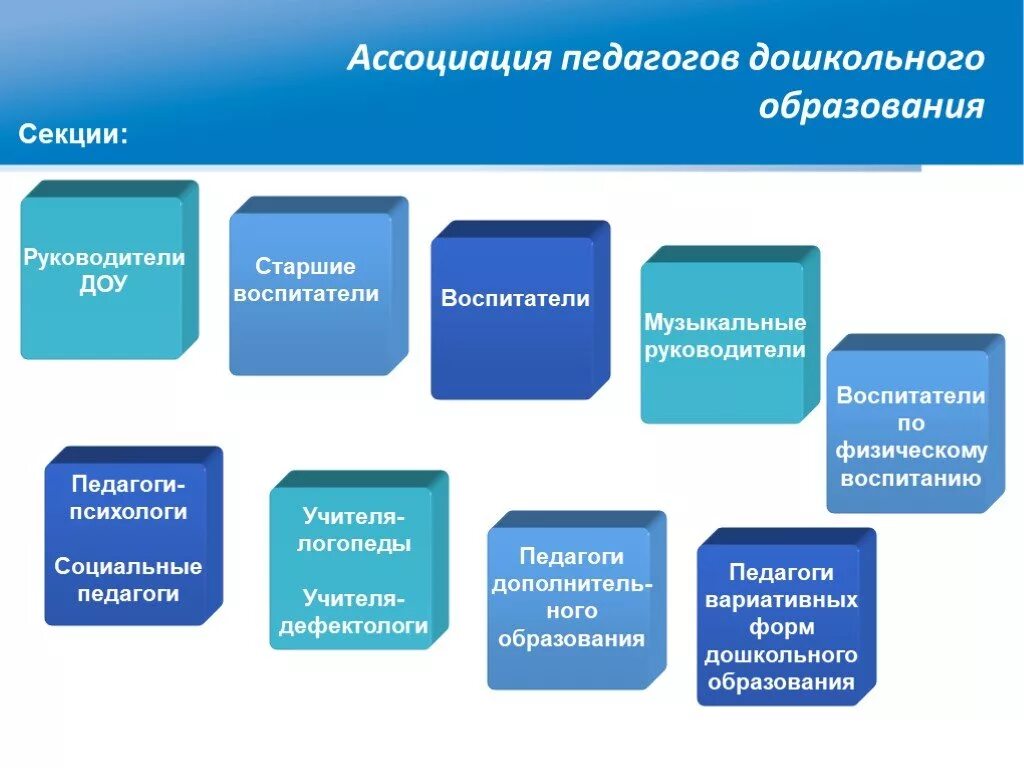 Ассоциация педагогов дошкольного образования

Секции:

Руководители ДОУ

Старшие воспитатели

Воспитатели

Музыкальные руководители

Воспитатели по физическому воспитанию

Педагоги-психологи

Социальные педагоги

Учителя-логопеды

Учителя-дефектологи

Педагоги дополнительного образования

Педагоги вариативных форм дошкольного образования